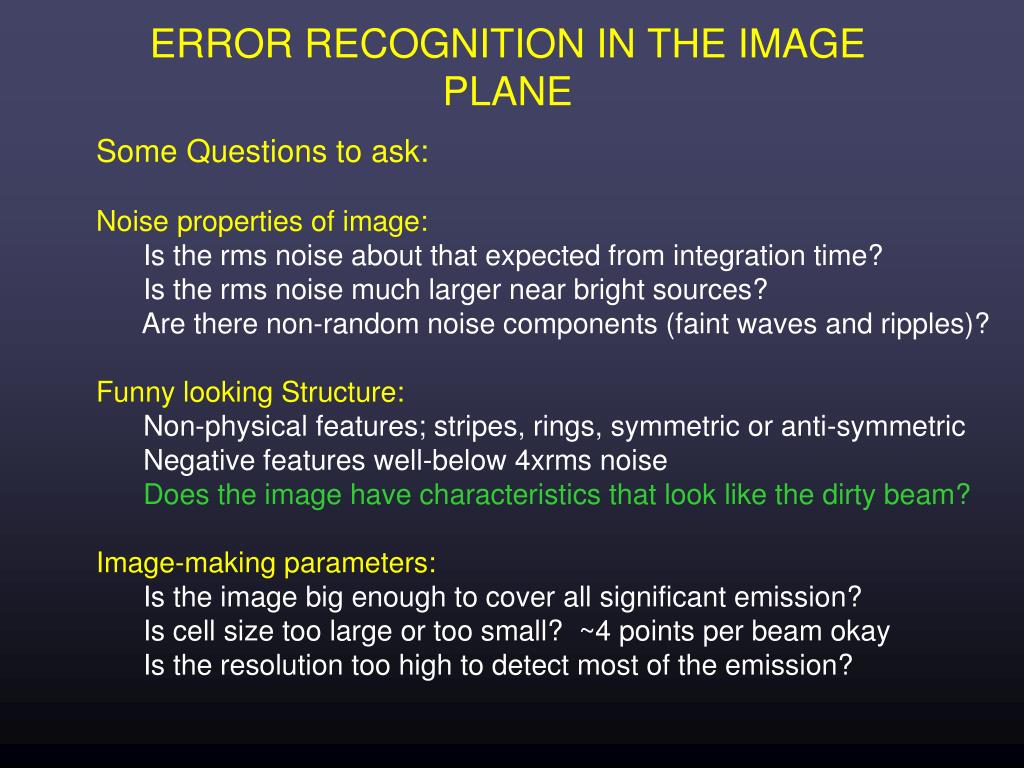 ERROR RECOGNITION IN THE IMAGE PLANE

Some Questions to ask:

Noise properties of image:
Is the rms noise about that expected from integration time?
Is the rms noise much larger near bright sources?
Are there non-random noise components (faint waves and ripples)?

Funny looking Structure:
Non-physical features; stripes, rings, symmetric or anti-symmetric
Negative features well-below 4xrms noise
Does the image have characteristics that look like the dirty beam?

Image-making parameters:
Is the image big enough to cover all significant emission?
Is cell size too large or too small? ~4 points per beam okay
Is the resolution too high to detect most of the emission?